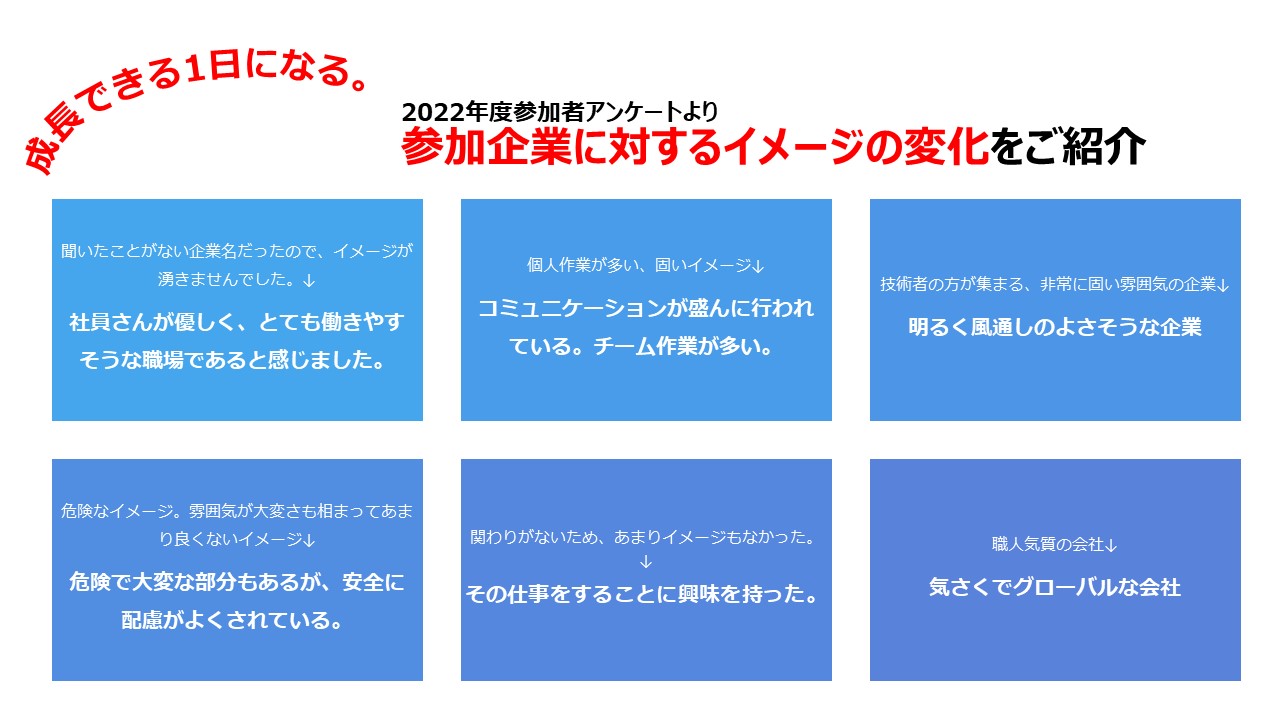 成長できる1日になる。

2022年度参加者アンケートより
参加企業に対するイメージの変化をご紹介

聞いたことがない企業名だったので、イメージが湧きませんでした。↓

社員さんが優しく、とても働きやすそうな職場であると感じました。

個人作業が多い、固いイメージ↓

コミュニケーションが盛んに行われている。チーム作業が多い。

技術者の方が集まる、非常に固い雰囲気の企業↓

明るく風通しのよさそうな企業

危険なイメージ。雰囲気が大変さも相まってあまり良くないイメージ↓

危険で大変な部分もあるが、安全に配慮がよくされている。

関わりがないため、あまりイメージもなかった。↓

その仕事をすることに興味を持った。

職人気質の会社↓

気さくでグローバルな会社